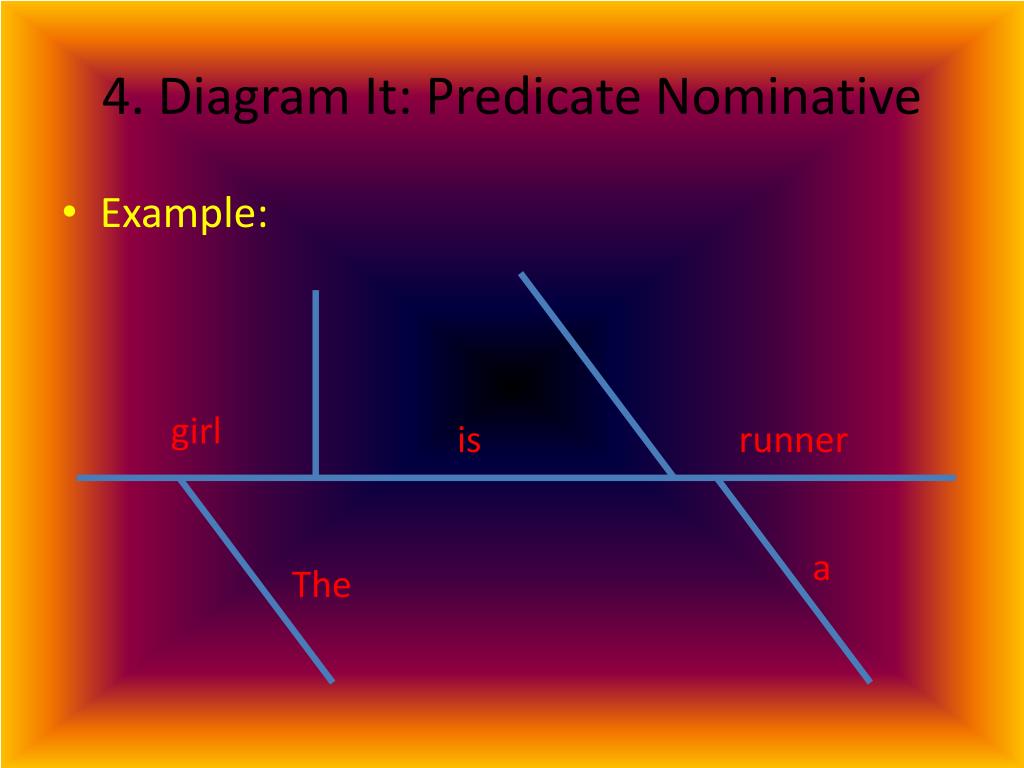 4. Diagram It: Predicate Nominative

• Example:

girl

is

runner

The

a